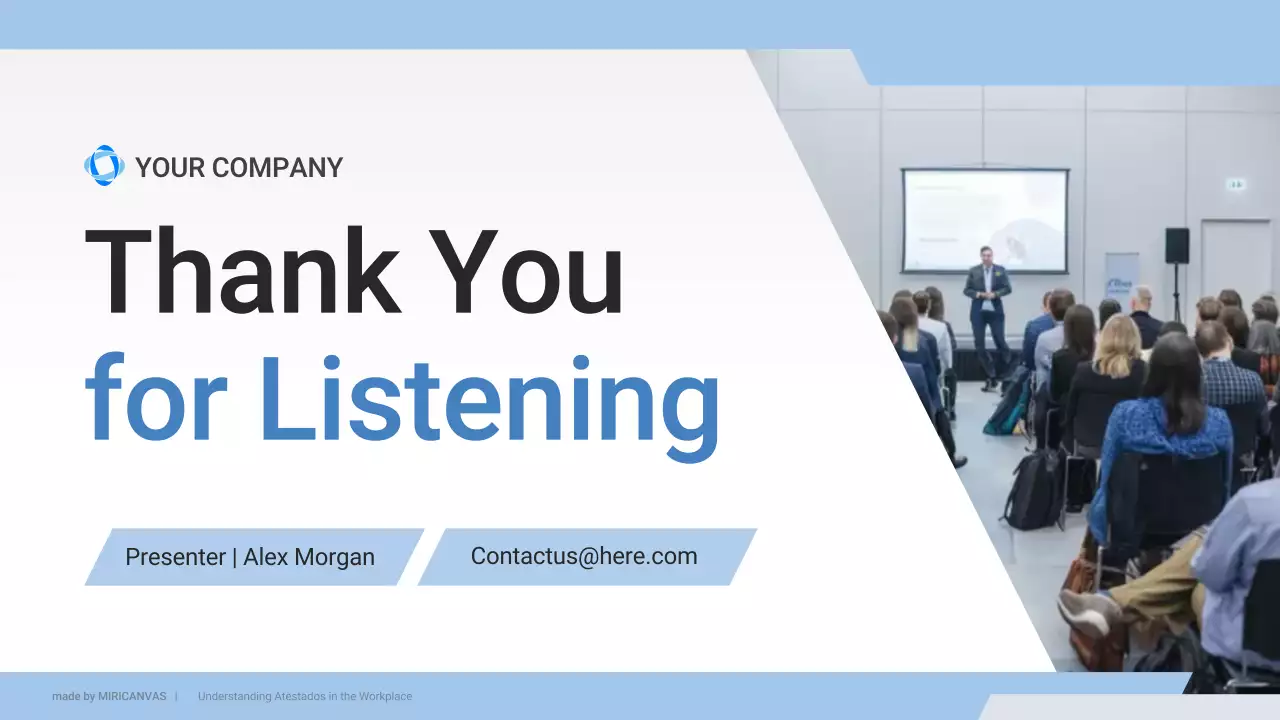 YOUR COMPANY

Thank You
for Listening

Presenter | Alex Morgan

Contactus@here.com

made by MIRICANVAS | Understanding Atestados in the Workplace